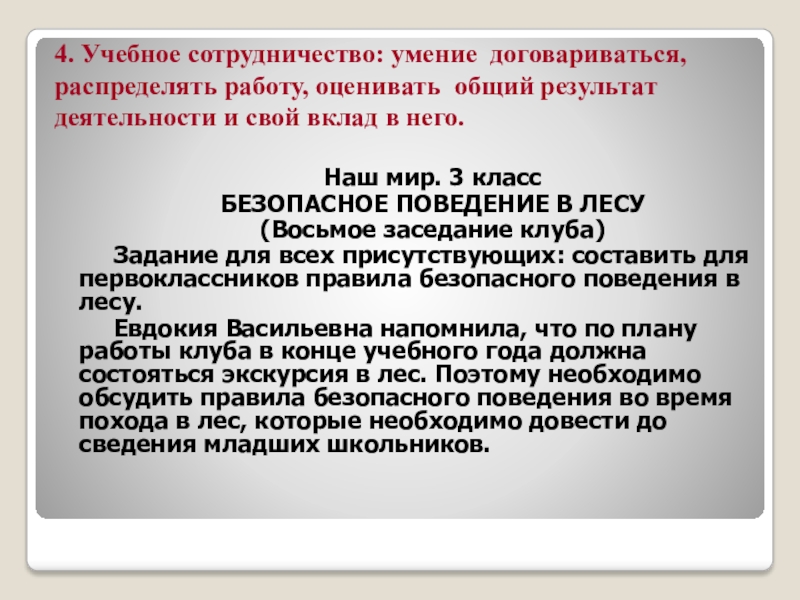 4. Учебное сотрудничество: умение договариваться, распределять работу, оценивать общий результат деятельности и свой вклад в него.

Наш мир. 3 класс
БЕЗОПАСНОЕ ПОВЕДЕНИЕ В ЛЕСУ
(Восьмое заседание клуба)

Задание для всех присутствующих: составить для первоклассников правила безопасного поведения в лесу.

Евдокия Васильевна напомнила, что по плану работы клуба в конце учебного года должна состояться экскурсия в лес. Поэтому необходимо обсудить правила безопасного поведения во время похода в лес, которые необходимо довести до сведения младших школьников.